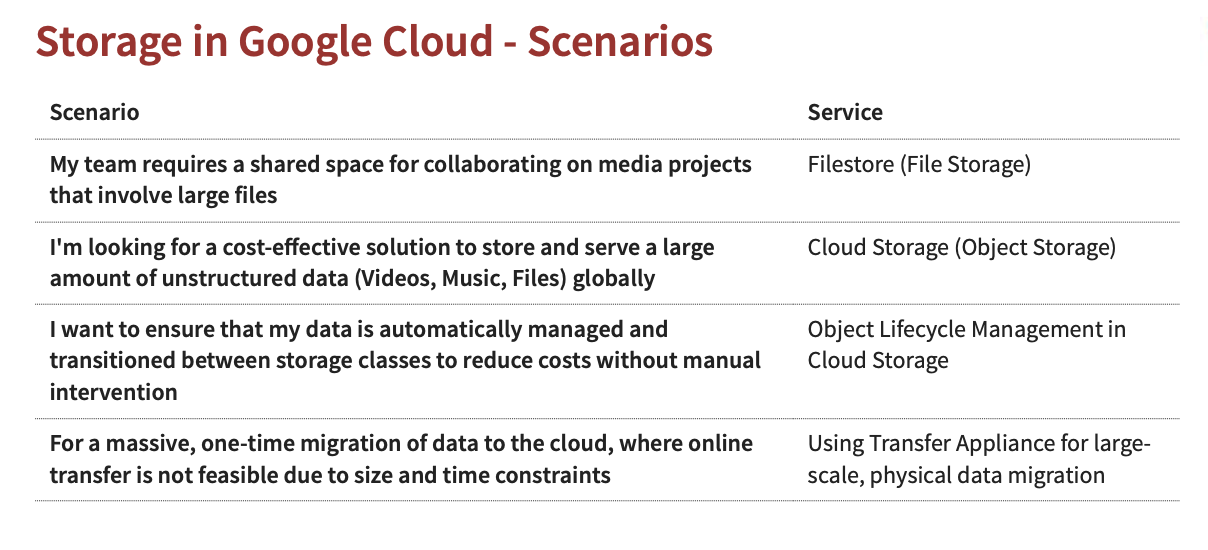 Storage in Google Cloud - Scenarios

| Scenario | Service |
|---|---|
| My team requires a shared space for collaborating on media projects that involve large files | Filestore (File Storage) |
| I'm looking for a cost-effective solution to store and serve a large amount of unstructured data (Videos, Music, Files) globally | Cloud Storage (Object Storage) |
| I want to ensure that my data is automatically managed and transitioned between storage classes to reduce costs without manual intervention | Object Lifecycle Management in Cloud Storage |
| For a massive, one-time migration of data to the cloud, where online transfer is not feasible due to size and time constraints | Using Transfer Appliance for large-scale, physical data migration |